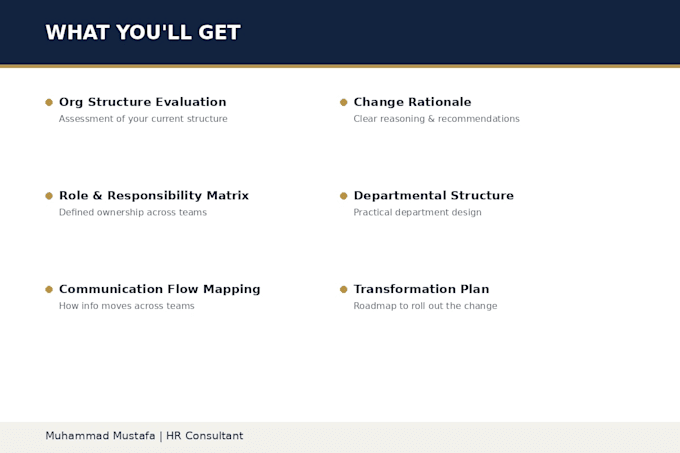 WHAT YOU'LL GET

Org Structure Evaluation
Assessment of your current structure

Role & Responsibility Matrix
Defined ownership across teams

Communication Flow Mapping
How info moves across teams

Change Rationale
Clear reasoning & recommendations

Departmental Structure
Practical department design

Transformation Plan
Roadmap to roll out the change

Muhammad Mustafa | HR Consultant